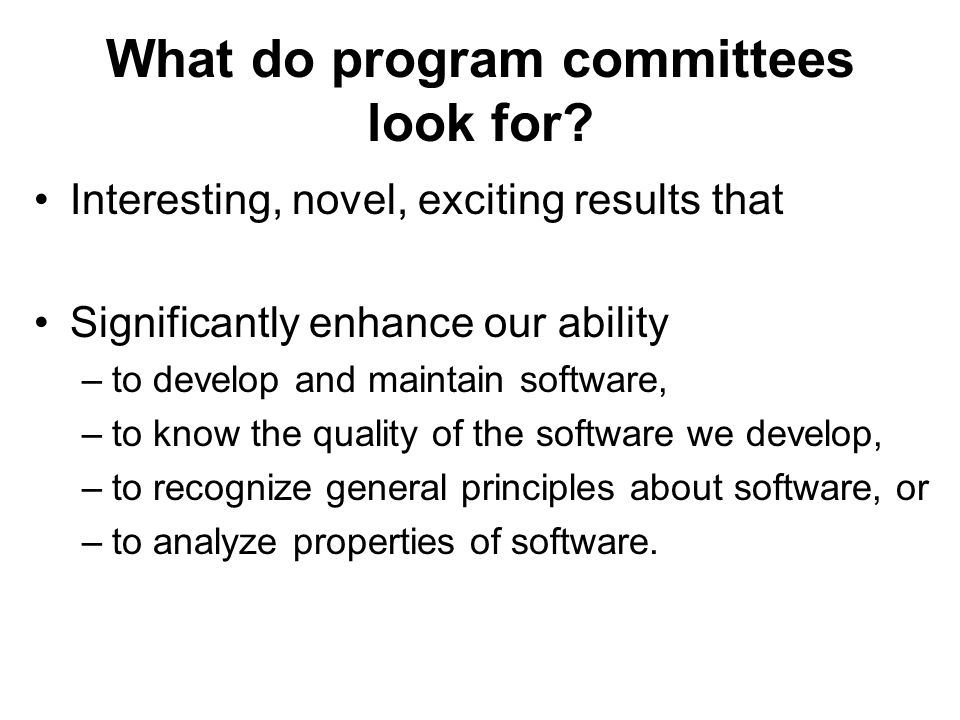 What do program committees look for?

• Interesting, novel, exciting results that

• Significantly enhance our ability
– to develop and maintain software,
– to know the quality of the software we develop,
– to recognize general principles about software, or
– to analyze properties of software.